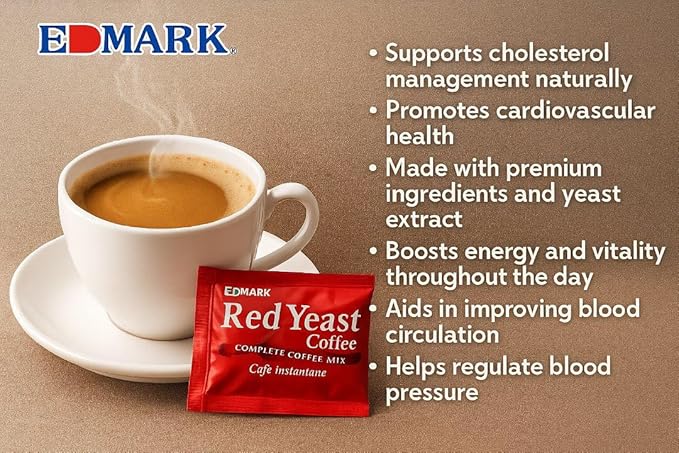 EDMARK®

EDMARK
Red Yeast
Coffee
COMPLETE COFFEE MIX
Cafe instantane

• Supports cholesterol management naturally
• Promotes cardiovascular health
• Made with premium ingredients and yeast extract
• Boosts energy and vitality throughout the day
• Aids in improving blood circulation
• Helps regulate blood pressure